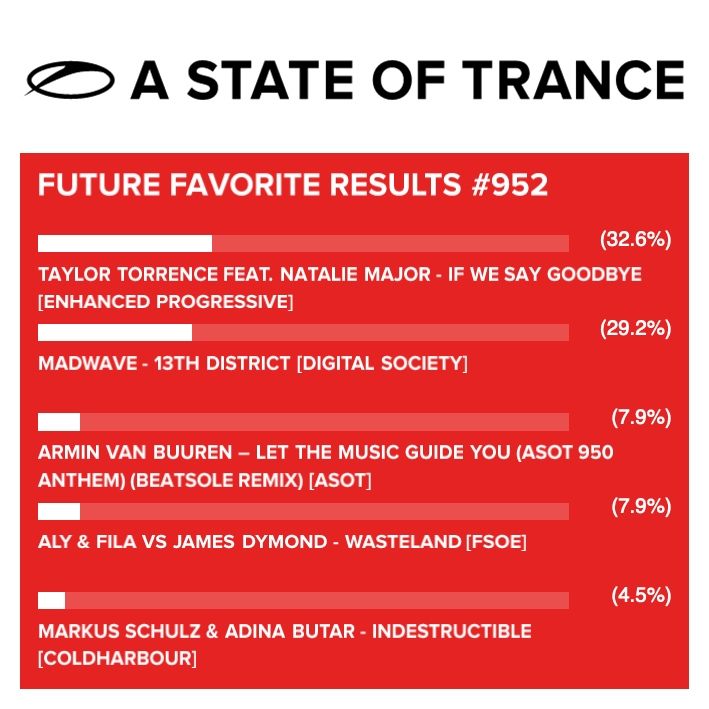 A STATE OF TRANCE

FUTURE FAVORITE RESULTS #952

(32.6%)

TAYLOR TORRENCE FEAT. NATALIE MAJOR - IF WE SAY GOODBYE [ENHANCED PROGRESSIVE]

(29.2%)

MADWAVE - 13TH DISTRICT [DIGITAL SOCIETY]

(7.9%)

ARMIN VAN BUUREN – LET THE MUSIC GUIDE YOU (ASOT 950 ANTHEM) (BEATSOLE REMIX) [ASOT]

(7.9%)

ALY & FILA VS JAMES DYMOND - WASTELAND [FSOE]

(4.5%)

MARKUS SCHULZ & ADINA BUTAR - INDESTRUCTIBLE [COLDHARBOUR]